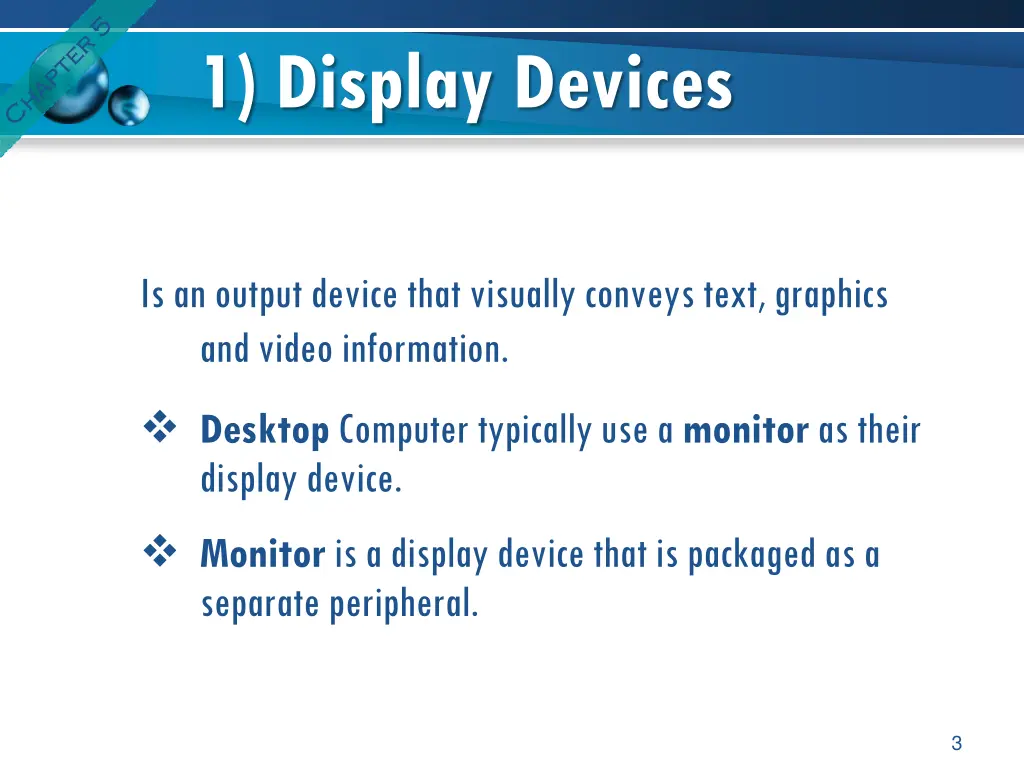 CHAPTER 5

1) Display Devices

Is an output device that visually conveys text, graphics and video information.

❖ Desktop Computer typically use a monitor as their display device.

❖ Monitor is a display device that is packaged as a separate peripheral.

3